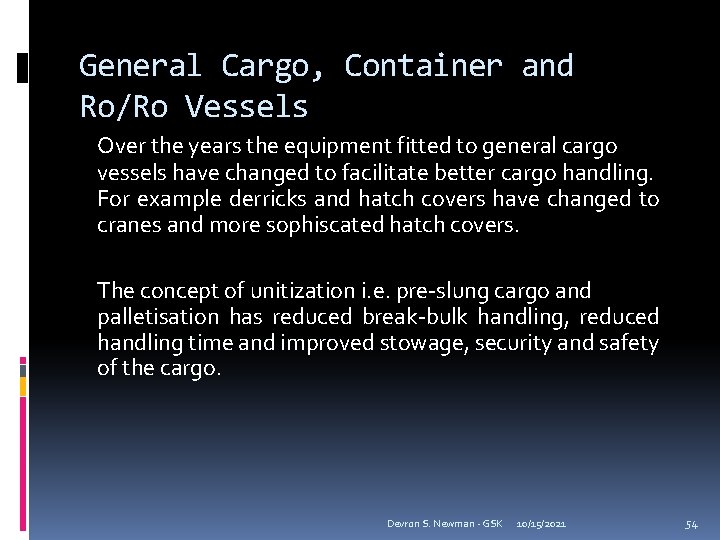 General Cargo, Container and Ro/Ro Vessels

Over the years the equipment fitted to general cargo vessels have changed to facilitate better cargo handling. For example derricks and hatch covers have changed to cranes and more sophiscated hatch covers.

The concept of unitization i.e. pre-slung cargo and palletisation has reduced break-bulk handling, reduced handling time and improved stowage, security and safety of the cargo.

Devron S. Newman - GSK 10/15/2021 54